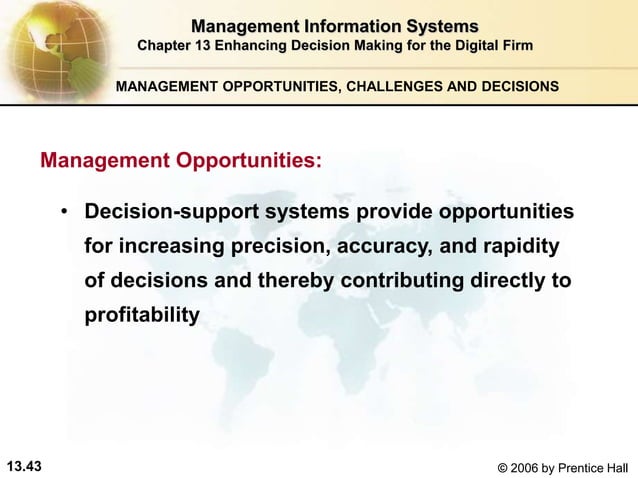 Management Information Systems
Chapter 13 Enhancing Decision Making for the Digital Firm

MANAGEMENT OPPORTUNITIES, CHALLENGES AND DECISIONS

Management Opportunities:

• Decision-support systems provide opportunities for increasing precision, accuracy, and rapidity of decisions and thereby contributing directly to profitability

13.43

© 2006 by Prentice Hall